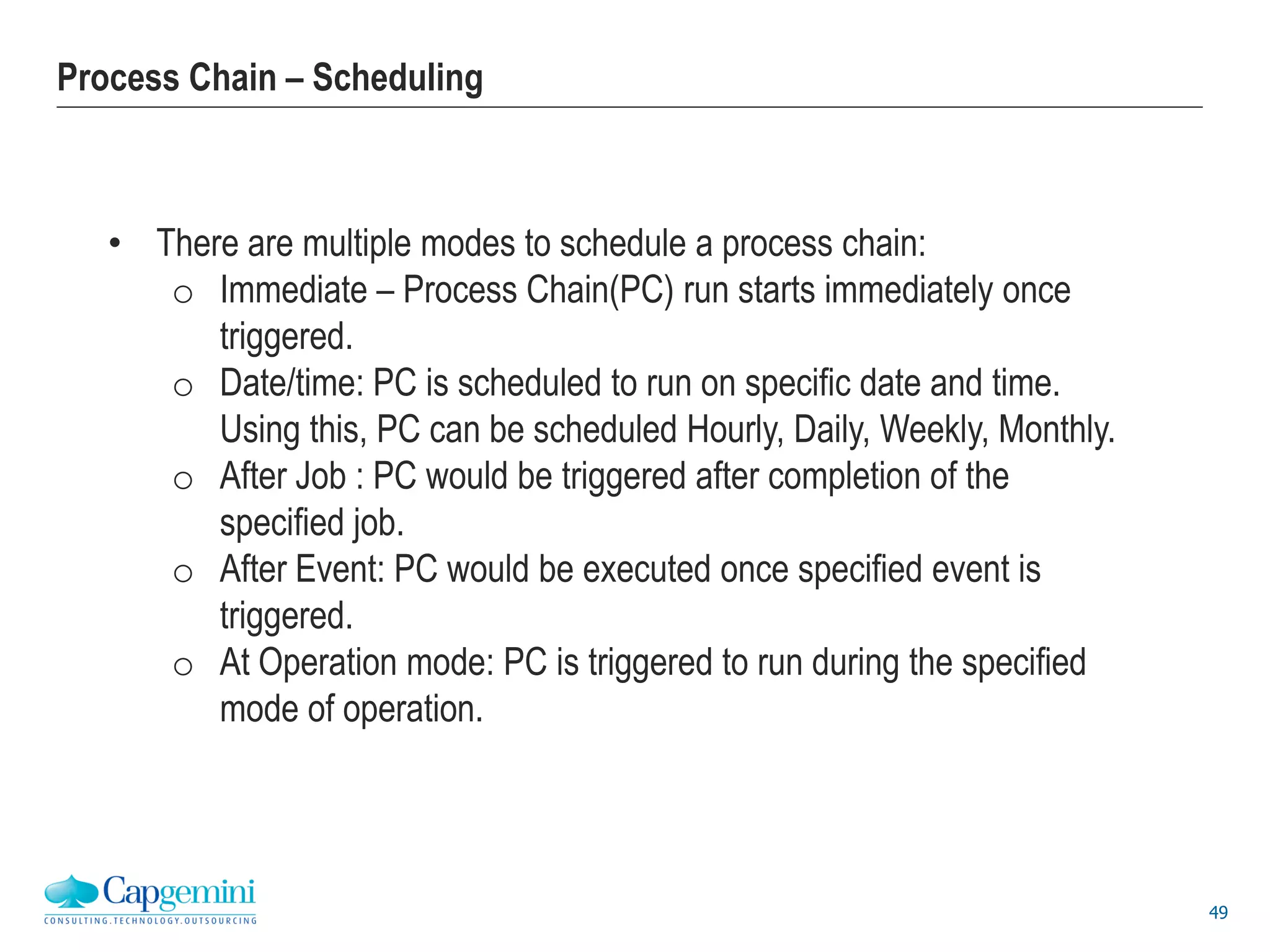 Process Chain – Scheduling

• There are multiple modes to schedule a process chain:
  o Immediate – Process Chain(PC) run starts immediately once triggered.
  o Date/time: PC is scheduled to run on specific date and time. Using this, PC can be scheduled Hourly, Daily, Weekly, Monthly.
  o After Job : PC would be triggered after completion of the specified job.
  o After Event: PC would be executed once specified event is triggered.
  o At Operation mode: PC is triggered to run during the specified mode of operation.

Capgemini
CONSULTING.TECHNOLOGY.OUTSOURCING

49